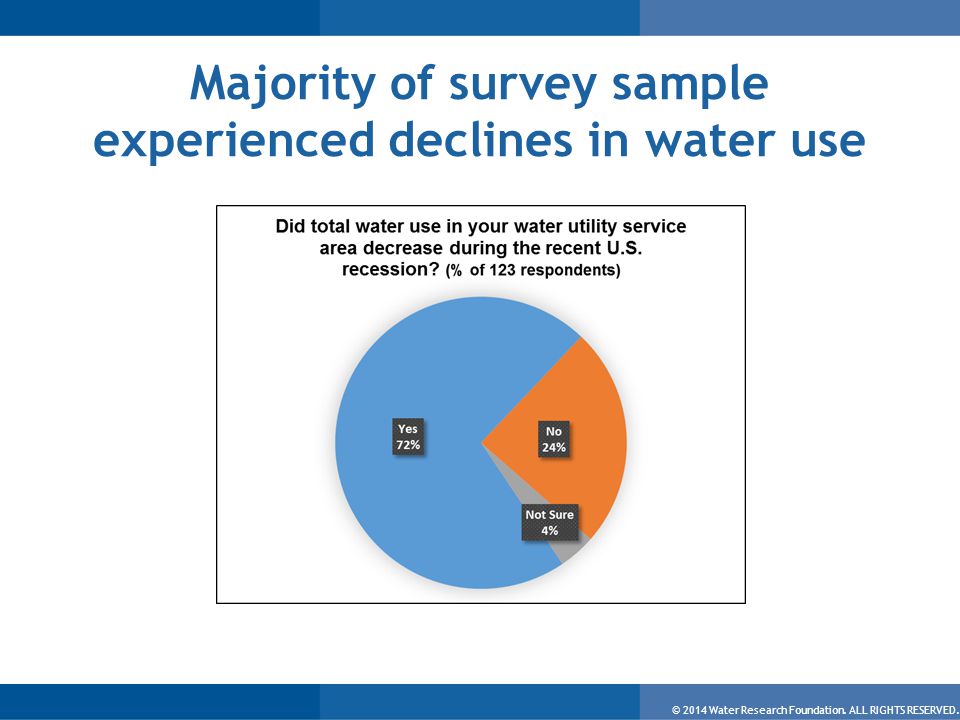 Majority of survey sample experienced declines in water use

Did total water use in your water utility service area decrease during the recent U.S. recession? (% of 123 respondents)

Yes
72%

No
24%

Not Sure
4%

© 2014 Water Research Foundation. ALL RIGHTS RESERVED.